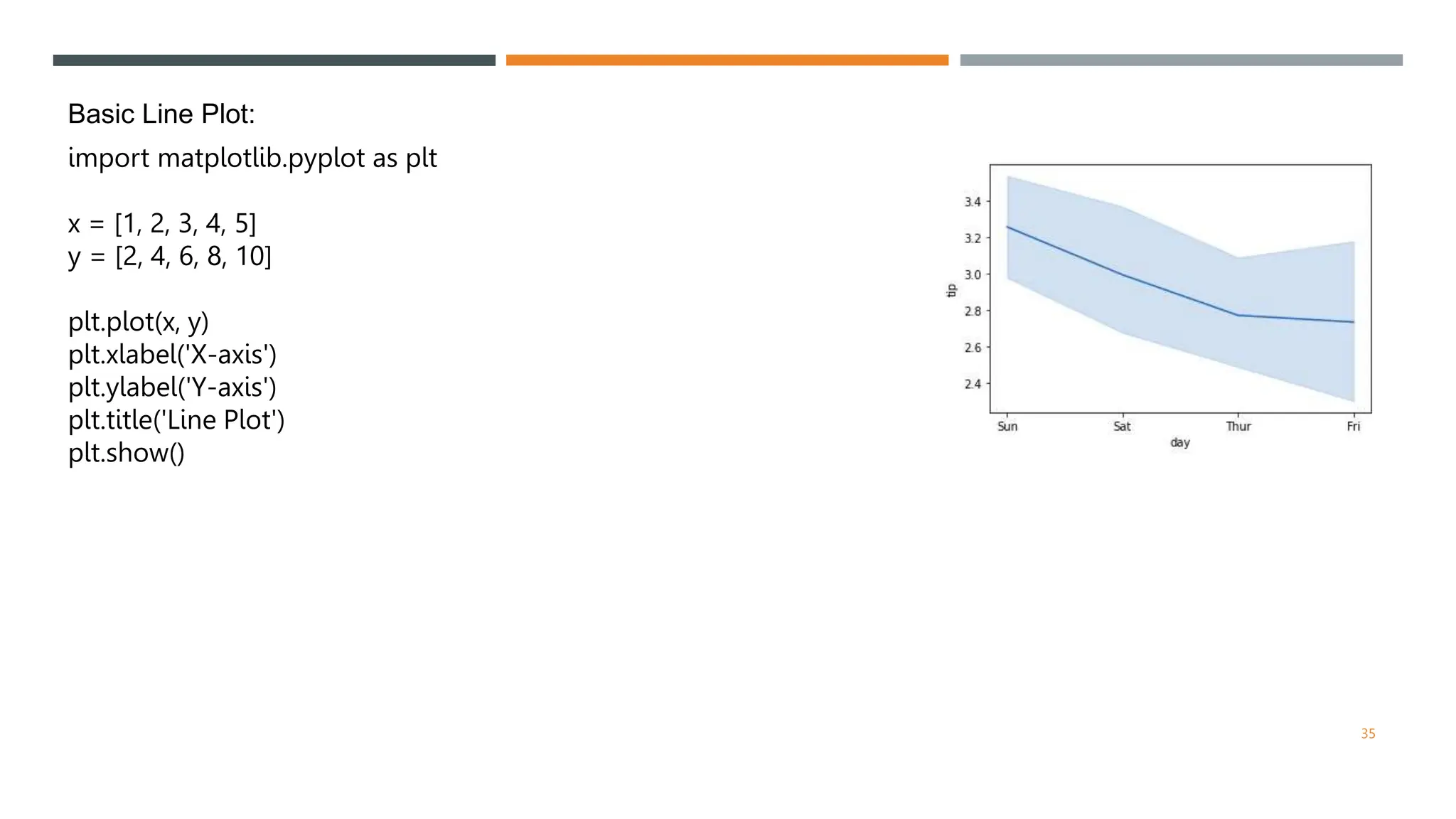 Basic Line Plot:

import matplotlib.pyplot as plt

x = [1, 2, 3, 4, 5]
y = [2, 4, 6, 8, 10]

plt.plot(x, y)
plt.xlabel('X-axis')
plt.ylabel('Y-axis')
plt.title('Line Plot')
plt.show()

3.4
3.2
3.0
2.8
2.6
2.4
tip
Sun
Sat
Thur
Fri
day

35